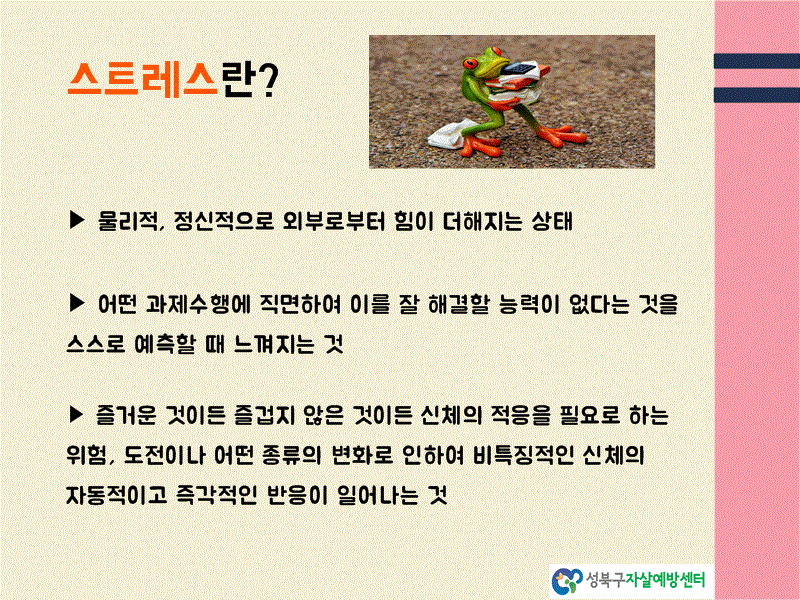 스트레스란?

▶ 물리적, 정신적으로 외부로부터 힘이 더해지는 상태

▶ 어떤 과제수행에 직면하여 이를 잘 해결할 능력이 없다는 것을 스스로 예측할 때 느껴지는 것

▶ 즐거운 것이든 즐겁지 않은 것이든 신체의 적응을 필요로 하는 위험, 도전이나 어떤 종류의 변화로 인하여 비특징적인 신체의 자동적이고 즉각적인 반응이 일어나는 것

성북구자살예방센터